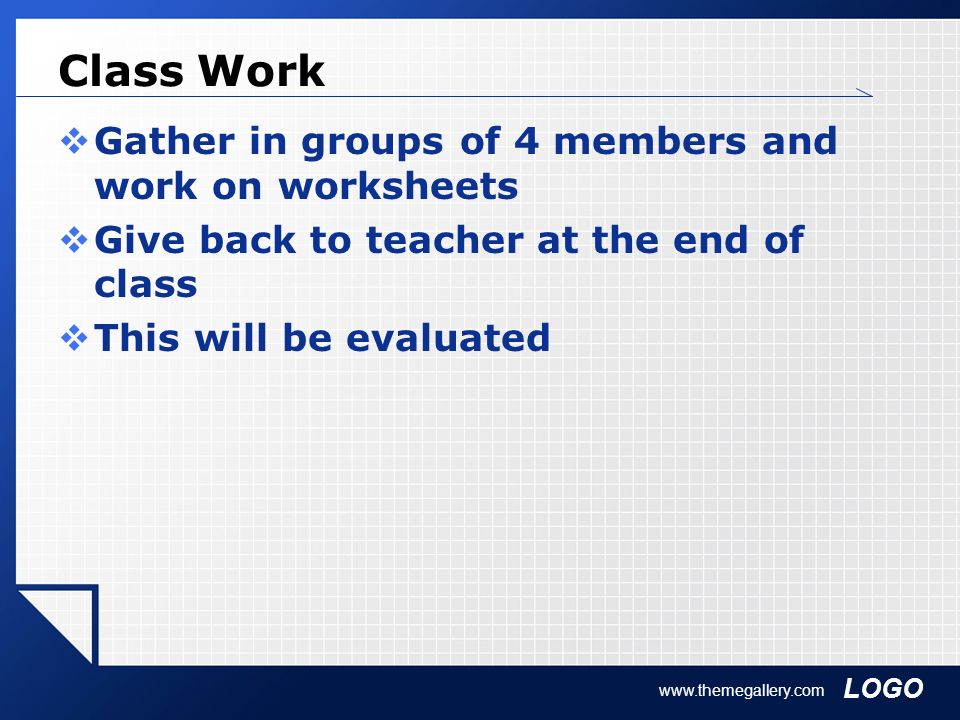 Class Work

❖ Gather in groups of 4 members and work on worksheets

❖ Give back to teacher at the end of class

❖ This will be evaluated

www.themegallery.com LOGO